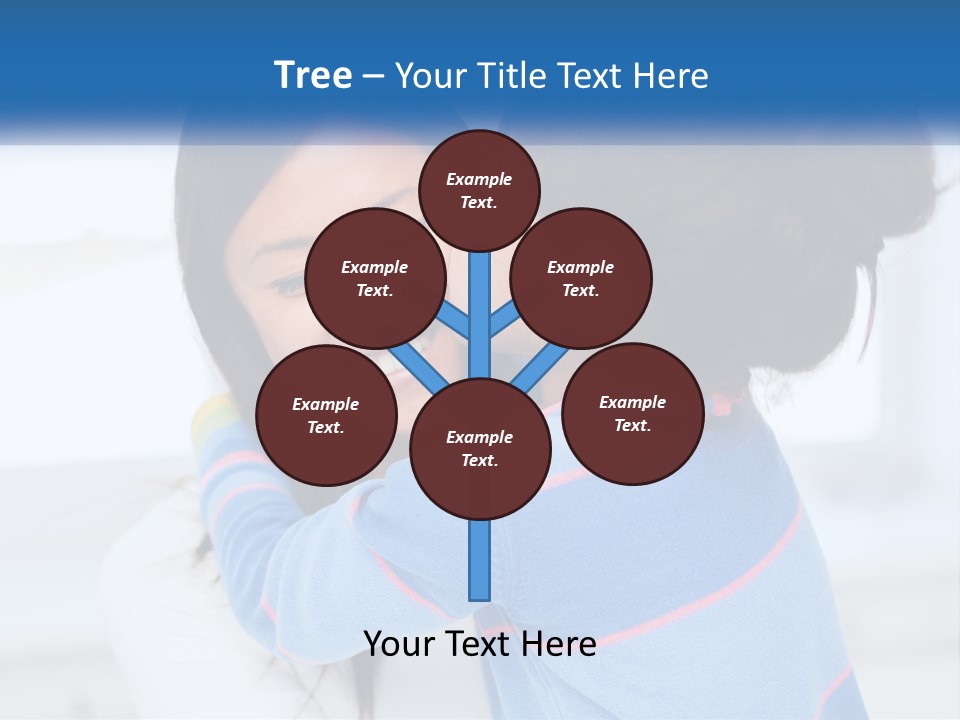 Tree – Your Title Text Here

Example Text.

Example Text.

Example Text.

Example Text.

Example Text.

Example Text.

Your Text Here